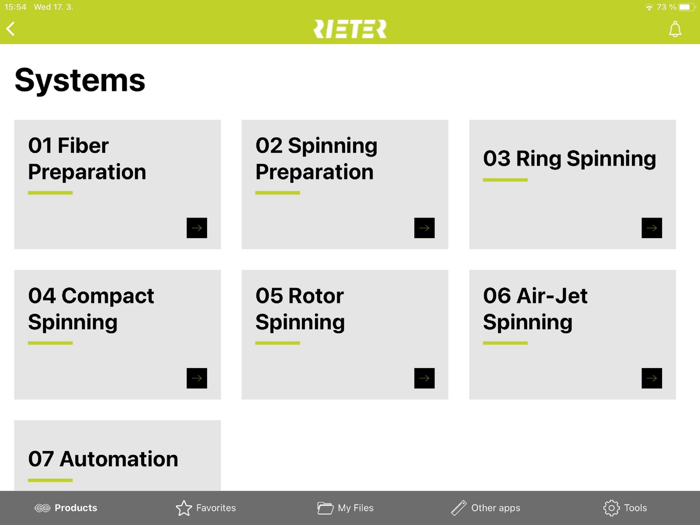 15:54 Wed 17. 3.

73 %

RIETER

Systems

01 Fiber Preparation

02 Spinning Preparation

03 Ring Spinning

04 Compact Spinning

05 Rotor Spinning

06 Air-Jet Spinning

07 Automation

Products

Favorites

My Files

Other apps

Tools